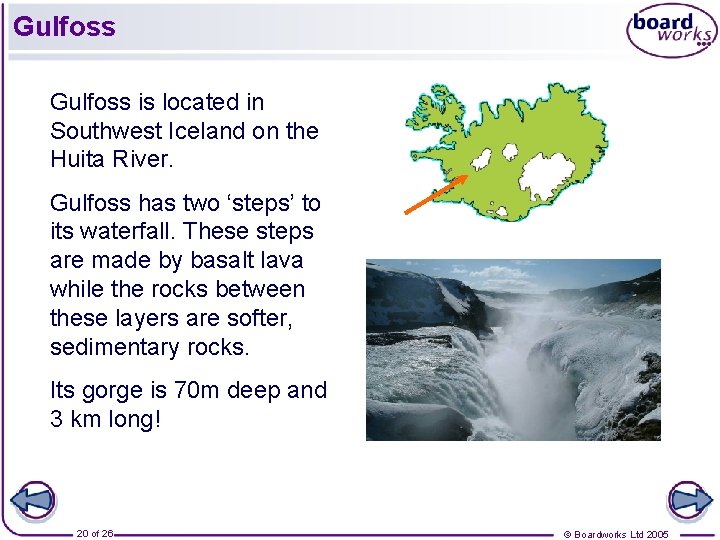 Gulfoss

board works

Gulfoss is located in Southwest Iceland on the Huita River.

Gulfoss has two ‘steps’ to its waterfall. These steps are made by basalt lava while the rocks between these layers are softer, sedimentary rocks.

Its gorge is 70m deep and 3 km long!

20 of 26

© Boardworks Ltd 2005